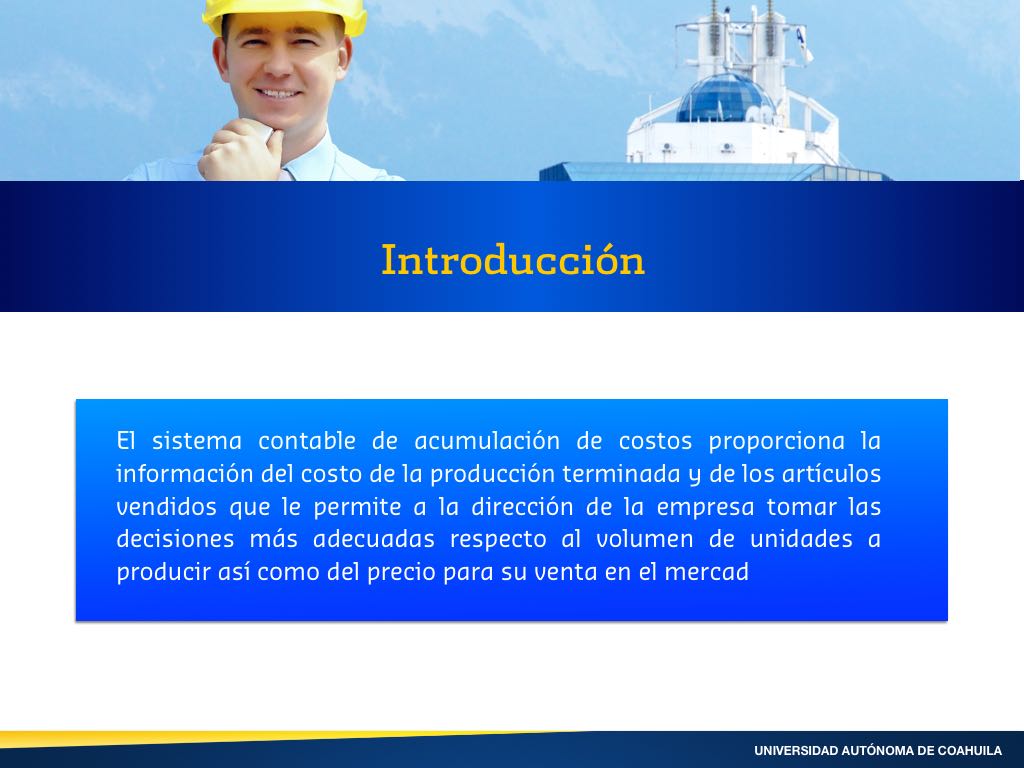 Introducción

El sistema contable de acumulación de costos proporciona la información del costo de la producción terminada y de los artículos vendidos que le permite a la dirección de la empresa tomar las decisiones más adecuadas respecto al volumen de unidades a producir así como del precio para su venta en el mercad

UNIVERSIDAD AUTÓNOMA DE COAHUILA